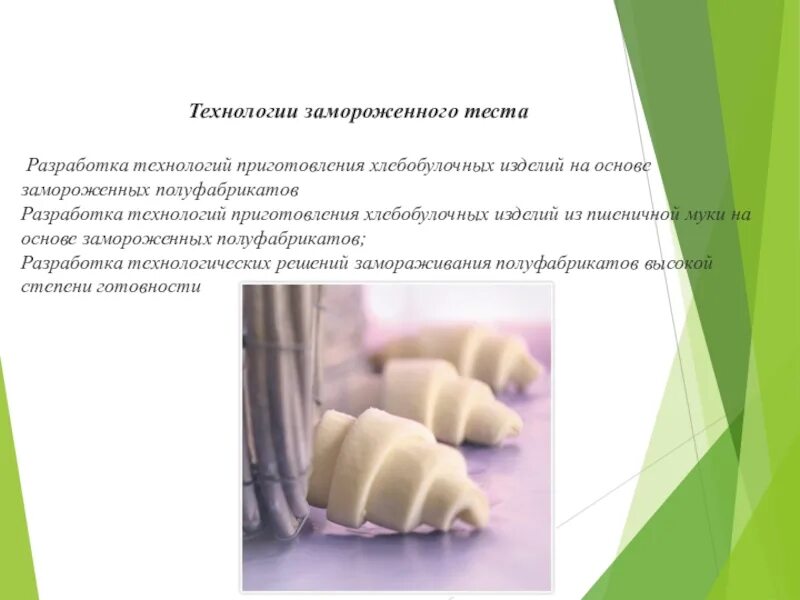 Технологии замороженного теста

Разработка технологий приготовления хлебобулочных изделий на основе замороженных полуфабрикатов
Разработка технологий приготовления хлебобулочных изделий из пшеничной муки на основе замороженных полуфабрикатов;
Разработка технологических решений замораживания полуфабрикатов высокой степени готовности